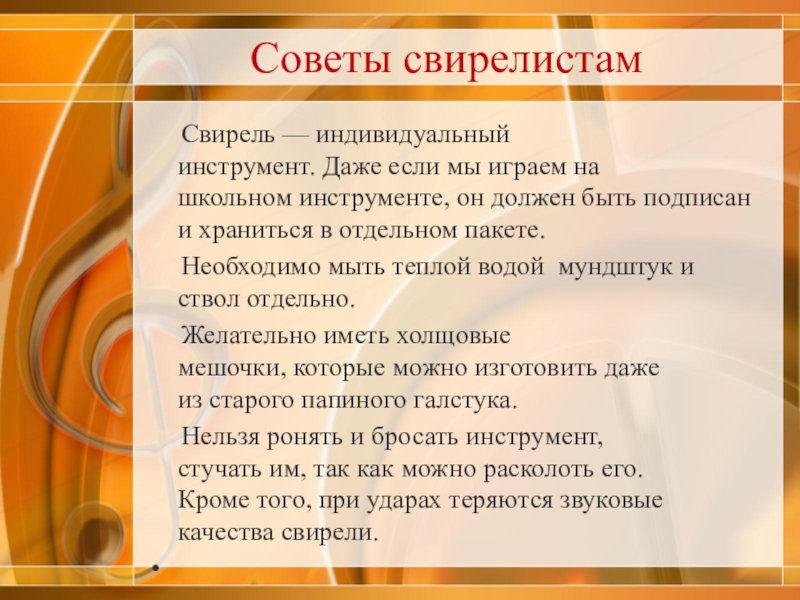 Советы свирелистам

Свирель — индивидуальный инструмент. Даже если мы играем на школьном инструменте, он должен быть подписан и храниться в отдельном пакете.

Необходимо мыть теплой водой мундштук и ствол отдельно.

Желательно иметь холщовые мешочки, которые можно изготовить даже из старого папиного галстука.

Нельзя ронять и бросать инструмент, стучать им, так как можно расколоть его. Кроме того, при ударах теряются звуковые качества свирели.